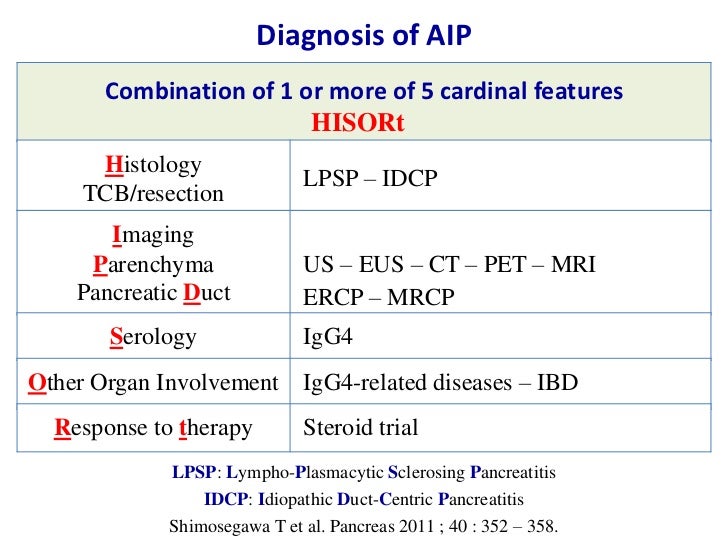 Diagnosis of AIP

| Combination of 1 or more of 5 cardinal features HISORt | |
|---|---|
| Histology TCB/resection | LPSP – IDCP |
| Imaging Parenchyma Pancreatic Duct | US – EUS – CT – PET – MRI ERCP – MRCP |
| Serology | IgG4 |
| Other Organ Involvement | IgG4-related diseases – IBD |
| Response to therapy | Steroid trial |

LPSP: Lympho-Plasmacytic Sclerosing Pancreatitis
IDCP: Idiopathic Duct-Centric Pancreatitis
Shimosegawa T et al. Pancreas 2011 ; 40 : 352 – 358.